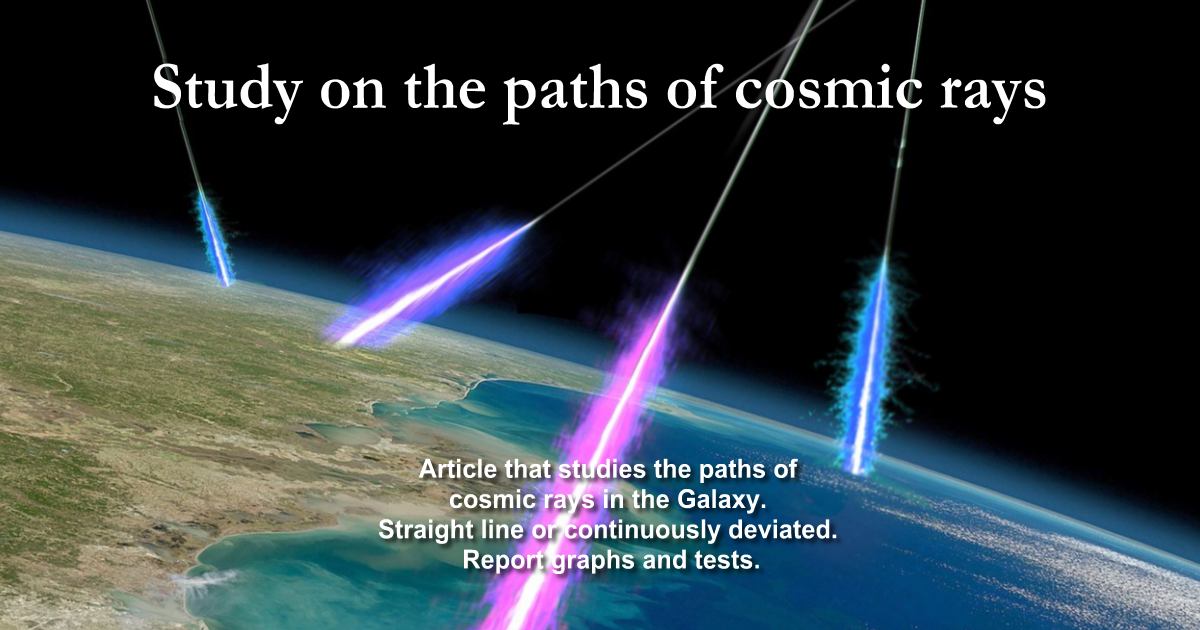 Study on the paths of cosmic rays

Article that studies the paths of cosmic rays in the Galaxy.
Straight line or continuously deviated.
Report graphs and tests.